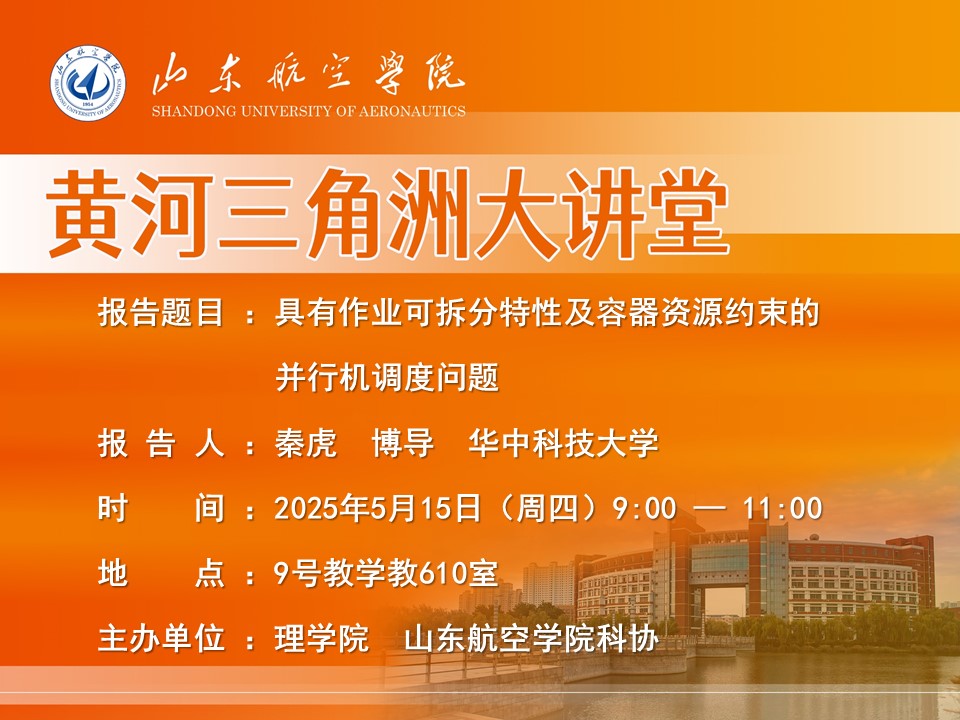 山东航空学院
SHANDONG UNIVERSITY OF AERONAUTICS

黄河三角洲大讲堂

报告题目：具有作业可拆分特性及容器资源约束的并行机调度问题

报 告 人：秦虎 博导 华中科技大学

时 间：2025年5月15日（周四）9:00 — 11:00

地 点：9号教学教610室

主办单位：理学院 山东航空学院科协